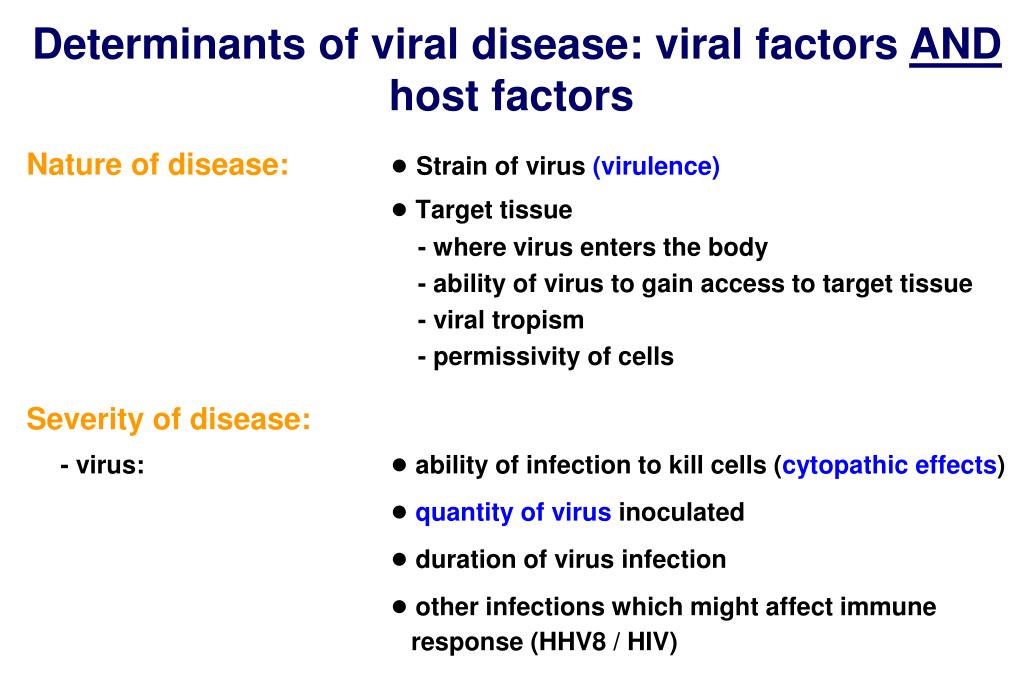 Determinants of viral disease: viral factors AND host factors

Nature of disease:

● Strain of virus (virulence)

● Target tissue
- where virus enters the body
- ability of virus to gain access to target tissue
- viral tropism
- permissivity of cells

Severity of disease:

- virus:

● ability of infection to kill cells (cytopathic effects)

● quantity of virus inoculated

● duration of virus infection

● other infections which might affect immune response (HHV8 / HIV)